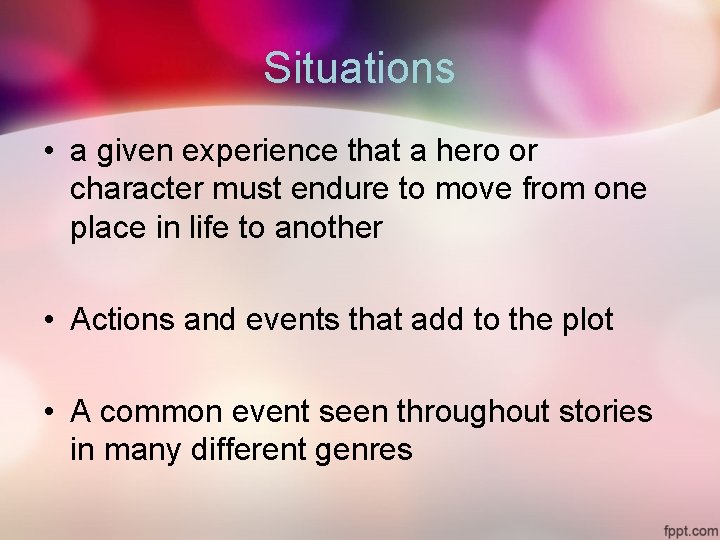 Situations

• a given experience that a hero or character must endure to move from one place in life to another

• Actions and events that add to the plot

• A common event seen throughout stories in many different genres

fppt.com